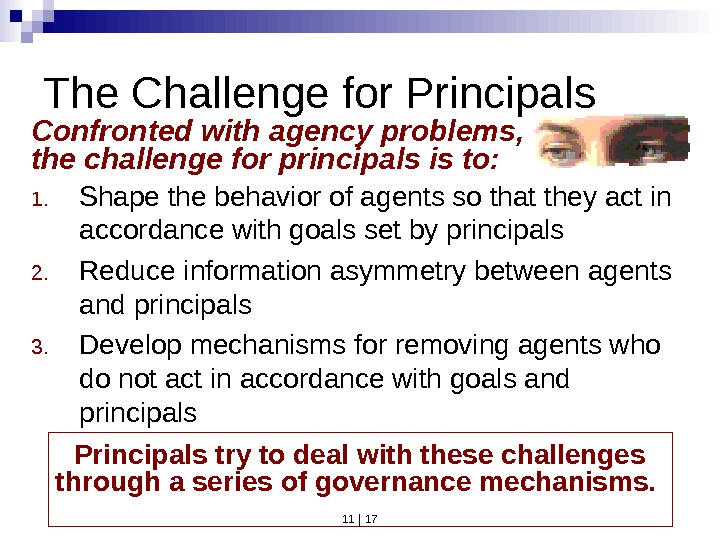 The Challenge for Principals

Confronted with agency problems, the challenge for principals is to:

1. Shape the behavior of agents so that they act in accordance with goals set by principals
2. Reduce information asymmetry between agents and principals
3. Develop mechanisms for removing agents who do not act in accordance with goals and principals

Principals try to deal with these challenges through a series of governance mechanisms.

11 | 17